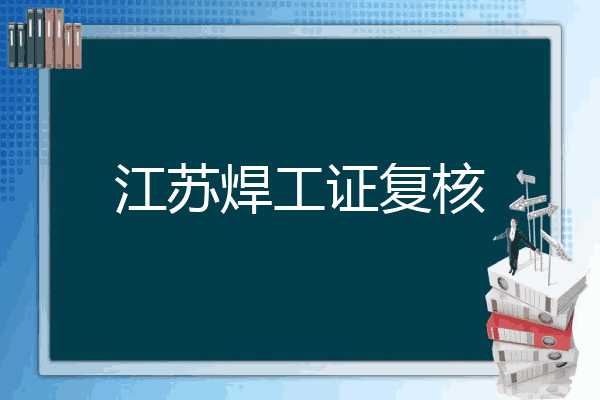 江苏焊工证复核